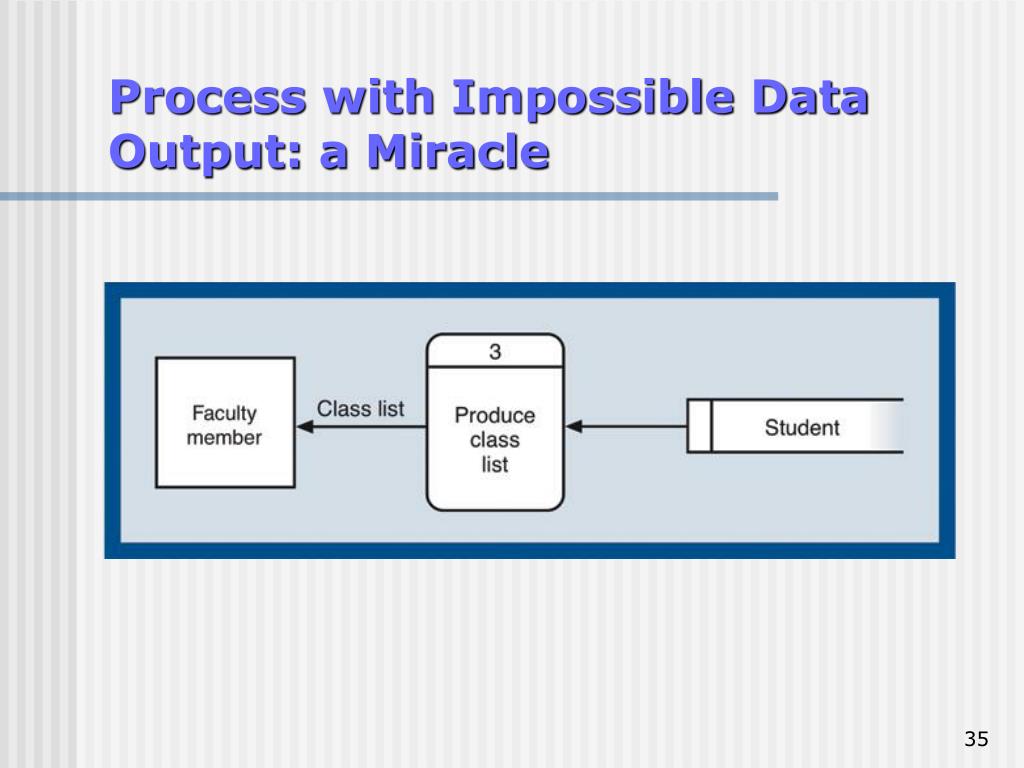 Process with Impossible Data Output: a Miracle

Faculty member

Class list

3

Produce class list

Student

35